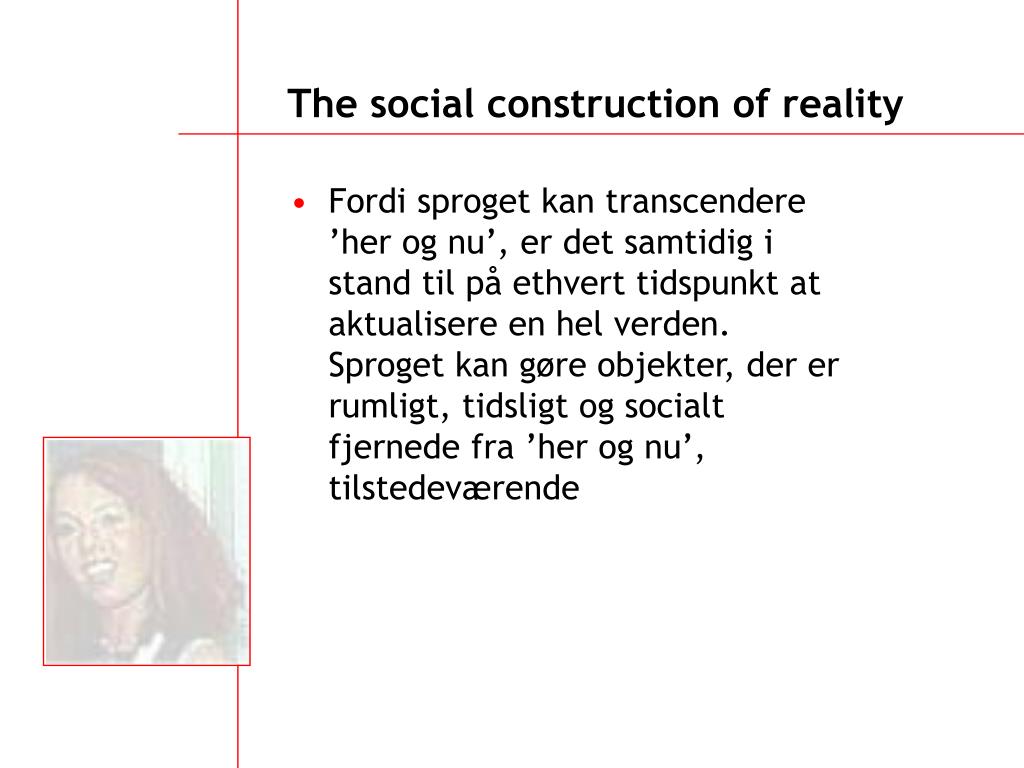 The social construction of reality

• Fordi sproget kan transcendere ’her og nu’, er det samtidig i stand til på ethvert tidspunkt at aktualisere en hel verden. Sproget kan gøre objekter, der er rumligt, tidsligt og socialt fjernede fra ’her og nu’, tilstedeværende